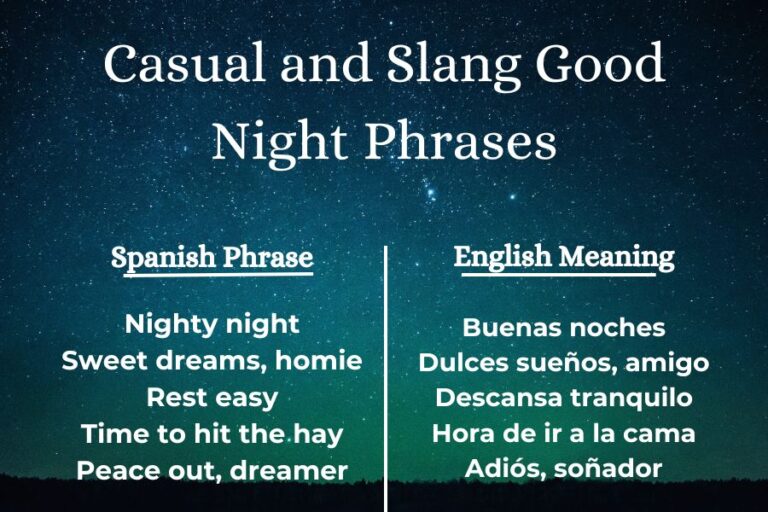 Casual and Slang Good Night Phrases

| Spanish Phrase | English Meaning |
|---|---|
| Nighty night | Buenas noches |
| Sweet dreams, homie | Dulces sueños, amigo |
| Rest easy | Descansa tranquilo |
| Time to hit the hay | Hora de ir a la cama |
| Peace out, dreamer | Adiós, soñador |